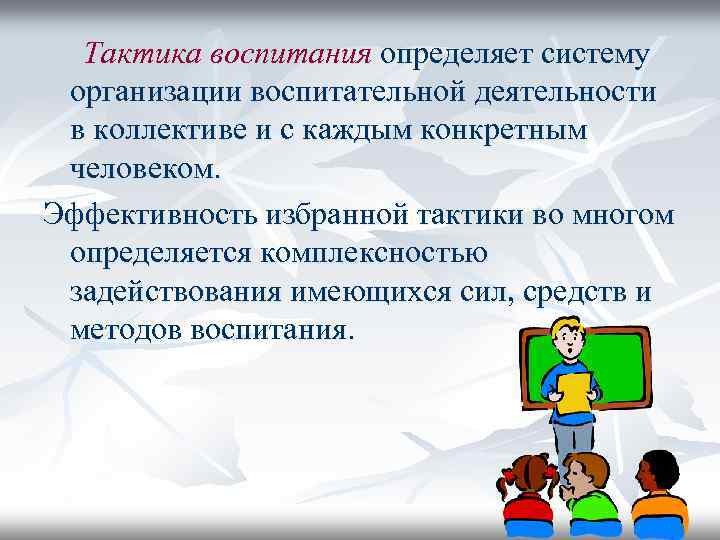 Тактика воспитания определяет систему организации воспитательной деятельности в коллективе и с каждым конкретным человеком.

Эффективность избранной тактики во многом определяется комплексностью задействования имеющихся сил, средств и методов воспитания.